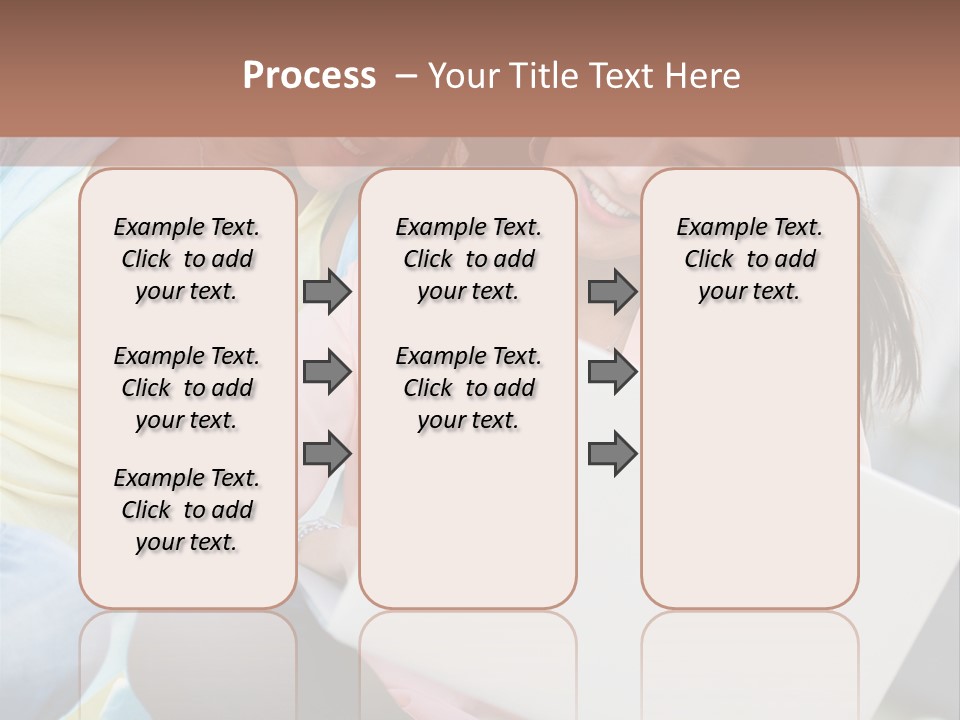 Process – Your Title Text Here

Example Text. Click to add your text.

Example Text. Click to add your text.

Example Text. Click to add your text.

Example Text. Click to add your text.

Example Text. Click to add your text.

Example Text. Click to add your text.